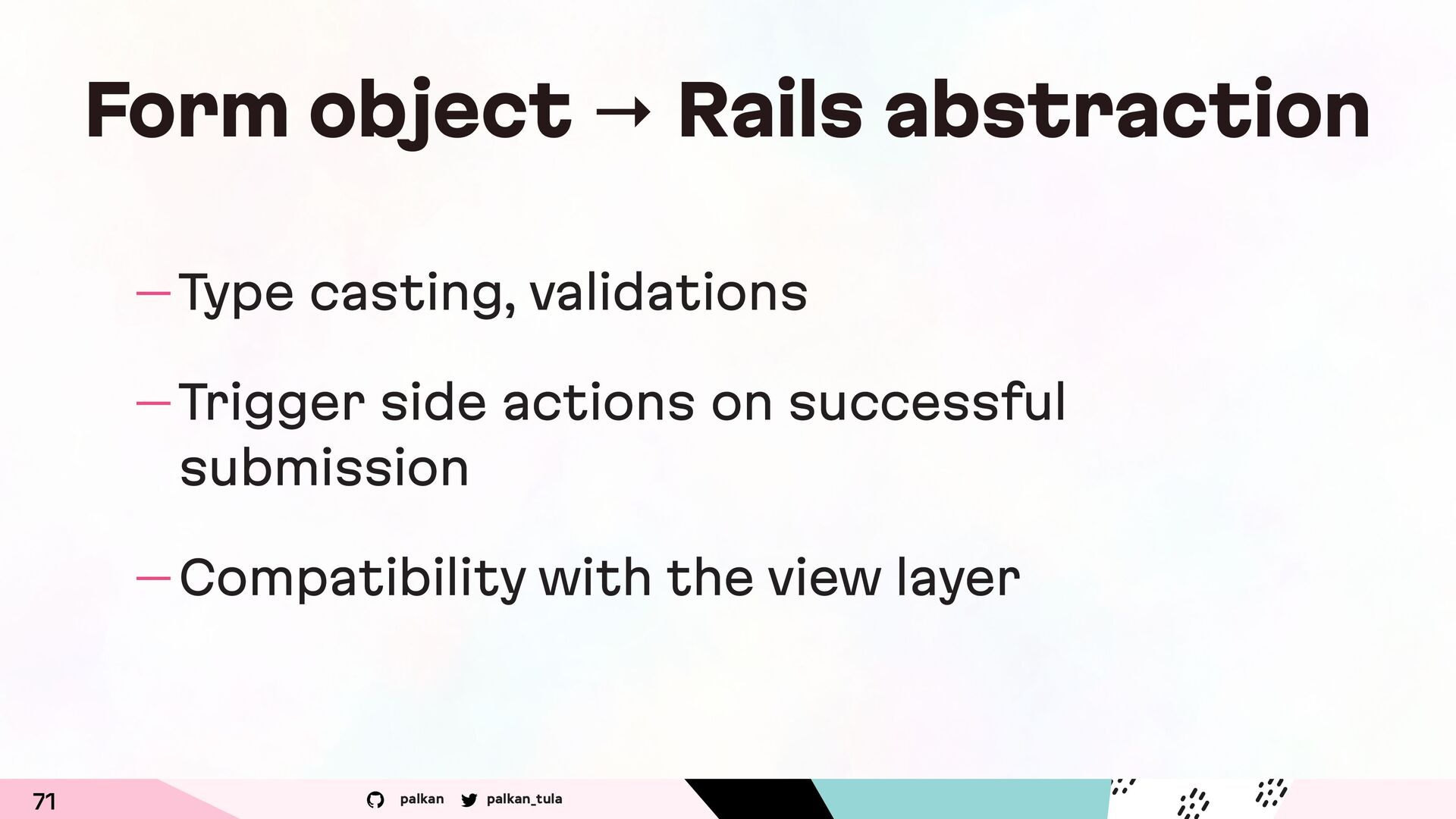 Form object → Rails abstraction

— Type casting, validations

— Trigger side actions on successful submission

— Compatibility with the view layer

71

palkan palkan_tula